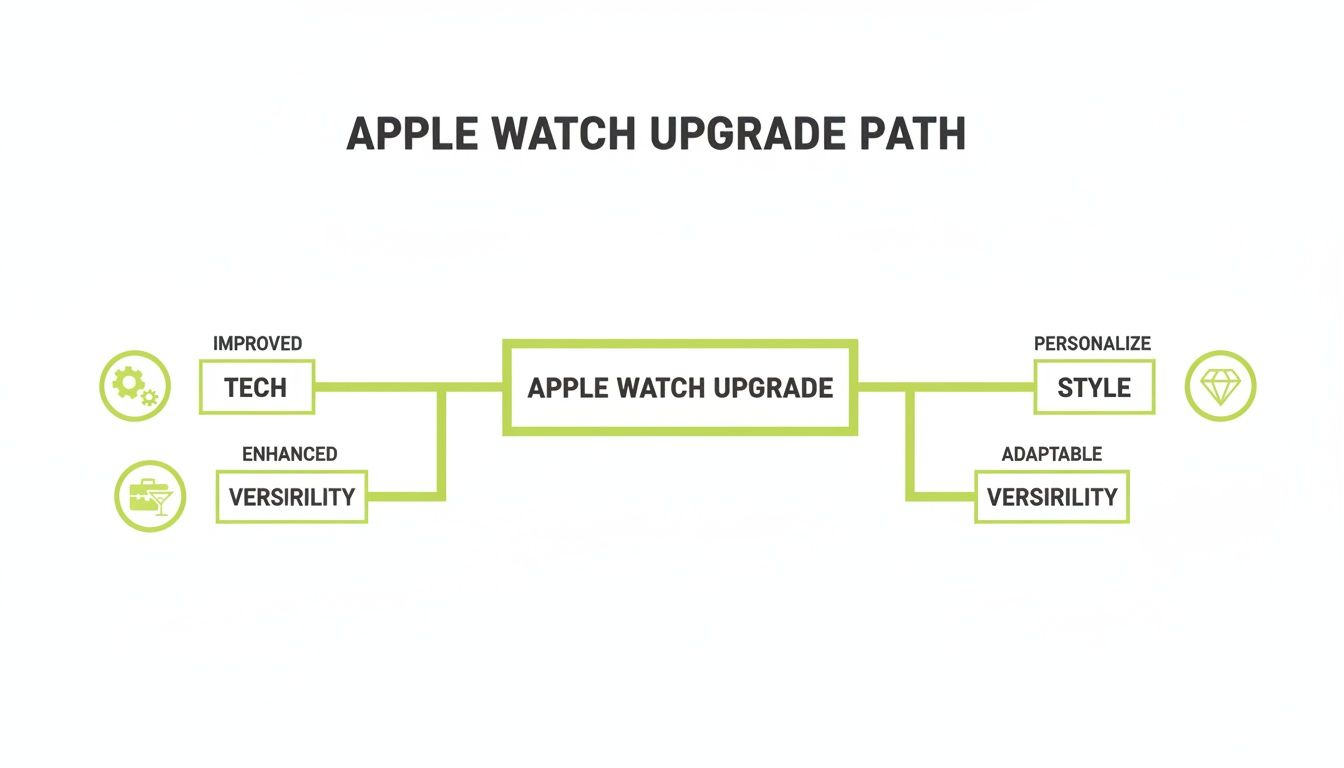 APPLE WATCH UPGRADE PATH

IMPROVED
TECH

ENHANCED
VERSIRILITY

APPLE WATCH UPGRADE

PERSONALIZE
STYLE

ADAPTABLE
VERSIRILITY